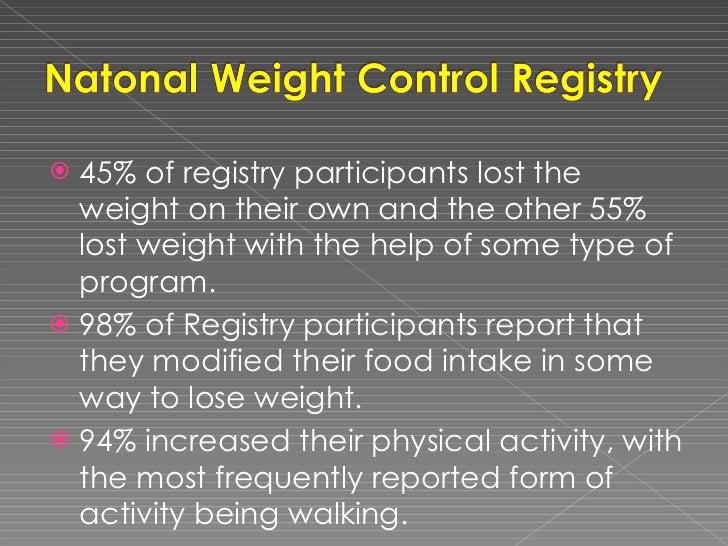 Natonal Weight Control Registry

45% of registry participants lost the weight on their own and the other 55% lost weight with the help of some type of program.

98% of Registry participants report that they modified their food intake in some way to lose weight.

94% increased their physical activity, with the most frequently reported form of activity being walking.